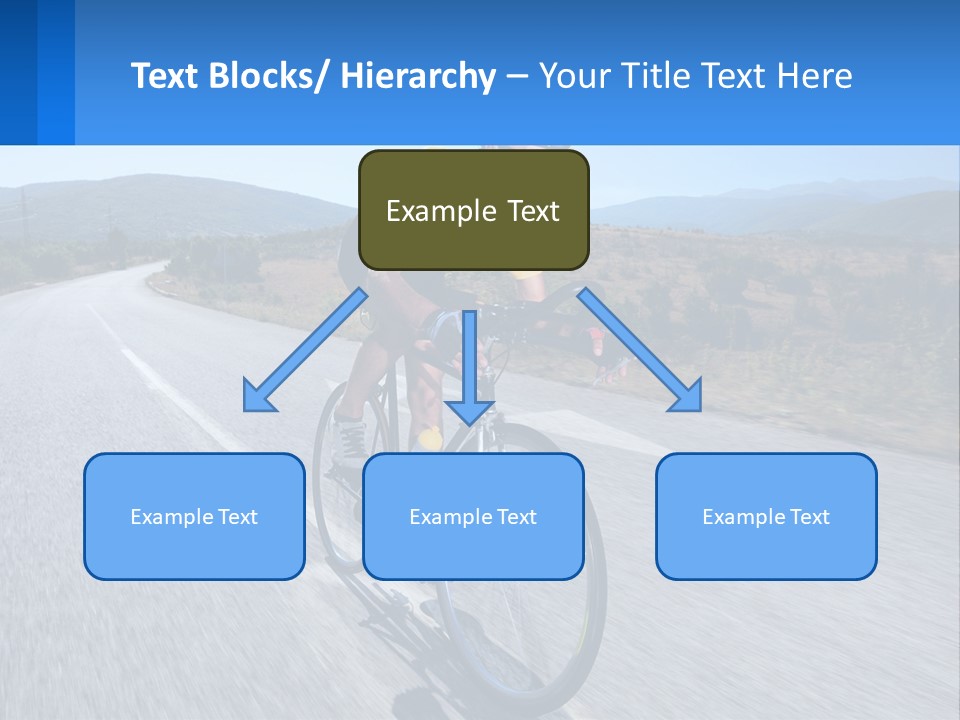 Text Blocks/ Hierarchy – Your Title Text Here

Example Text

Example Text

Example Text

Example Text